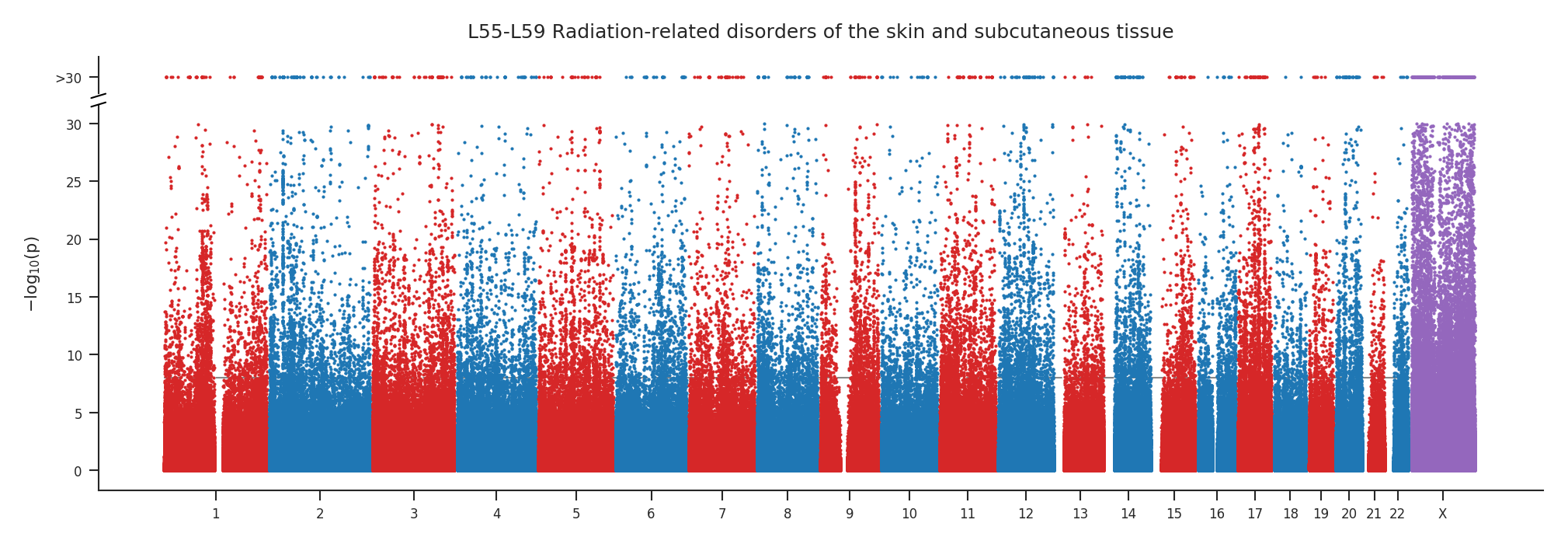 L55-L59 Radiation-related disorders of the skin and subcutaneous tissue

>30
30
25
20
15
10
5
0

$-\log_{10}(p)$

1 2 3 4 5 6 7 8 9 10 11 12 13 14 15 16 17 18 19 20 21 22 X